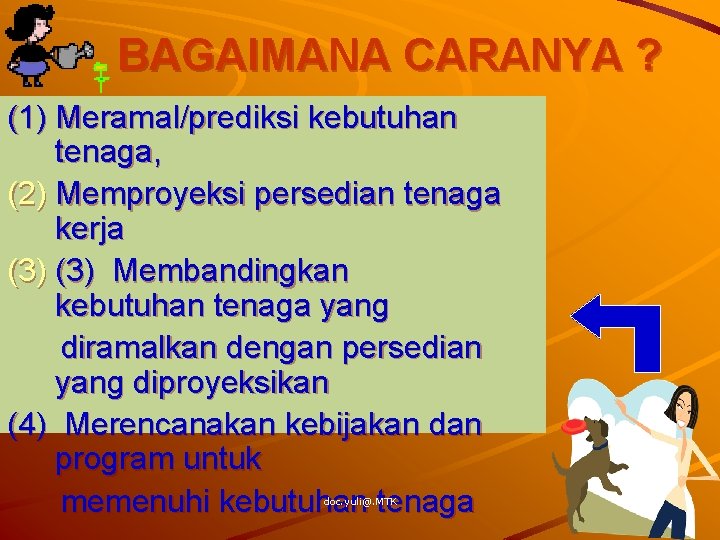 BAGAIMANA CARANYA ?

(1) Meramal/prediksi kebutuhan tenaga,

(2) Memproyeksi persedian tenaga kerja

(3) (3) Membandingkan kebutuhan tenaga yang diramalkan dengan persedian yang diproyeksikan

(4) Merencanakan kebijakan dan program untuk memenuhi kebutuhan tenaga

doc.yuli@.MTK